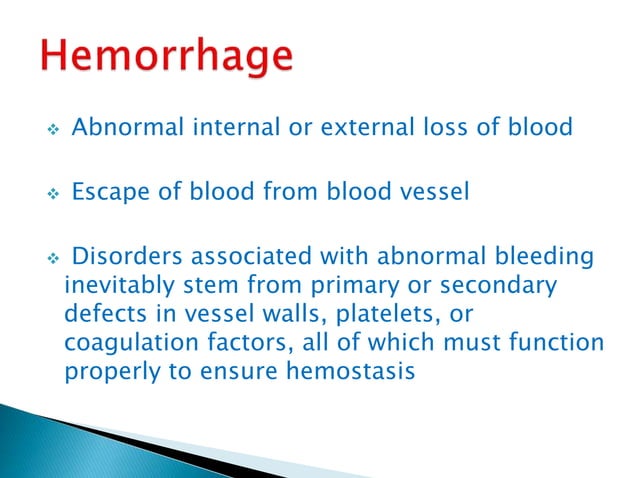 Hemorrhage

❖ Abnormal internal or external loss of blood

❖ Escape of blood from blood vessel

❖ Disorders associated with abnormal bleeding inevitably stem from primary or secondary defects in vessel walls, platelets, or coagulation factors, all of which must function properly to ensure hemostasis